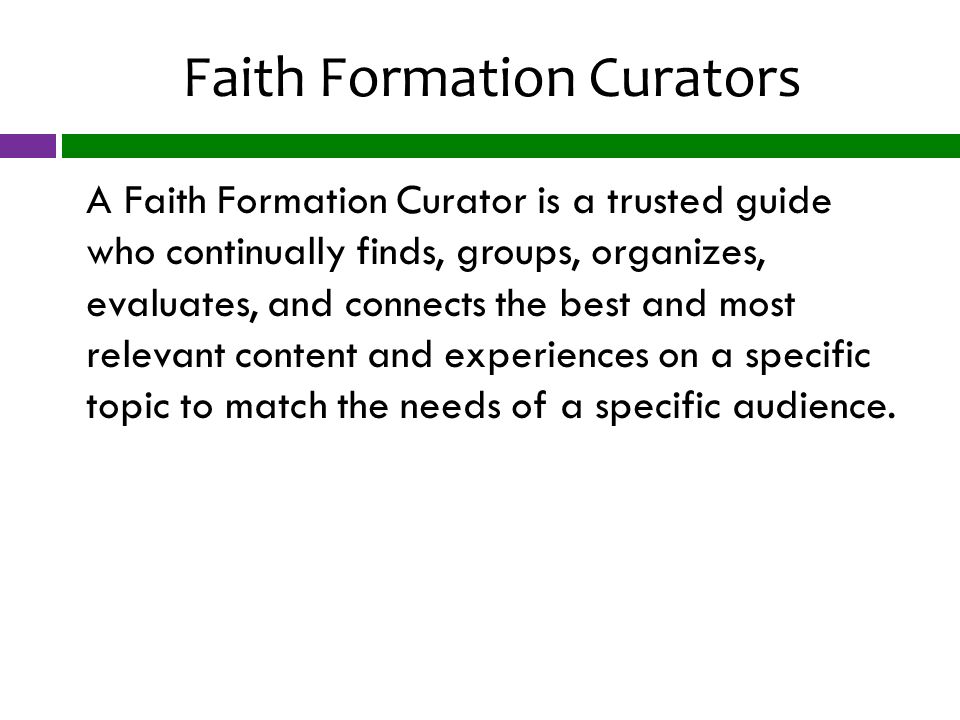 Faith Formation Curators

A Faith Formation Curator is a trusted guide who continually finds, groups, organizes, evaluates, and connects the best and most relevant content and experiences on a specific topic to match the needs of a specific audience.